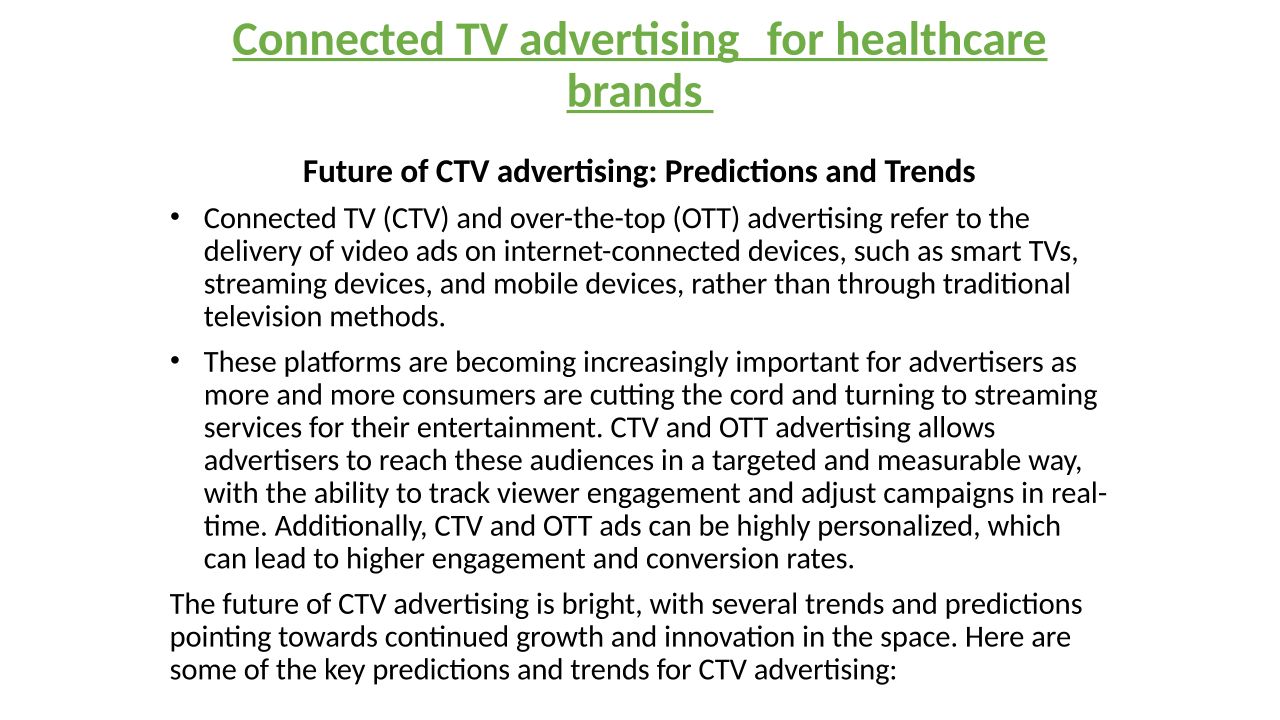 Connected TV advertising  for healthcare brands

Future of CTV advertising: Predictions and Trends

• Connected TV (CTV) and over-the-top (OTT) advertising refer to the delivery of video ads on internet-connected devices, such as smart TVs, streaming devices, and mobile devices, rather than through traditional television methods.

• These platforms are becoming increasingly important for advertisers as more and more consumers are cutting the cord and turning to streaming services for their entertainment. CTV and OTT advertising allows advertisers to reach these audiences in a targeted and measurable way, with the ability to track viewer engagement and adjust campaigns in real-time. Additionally, CTV and OTT ads can be highly personalized, which can lead to higher engagement and conversion rates.

The future of CTV advertising is bright, with several trends and predictions pointing towards continued growth and innovation in the space. Here are some of the key predictions and trends for CTV advertising: